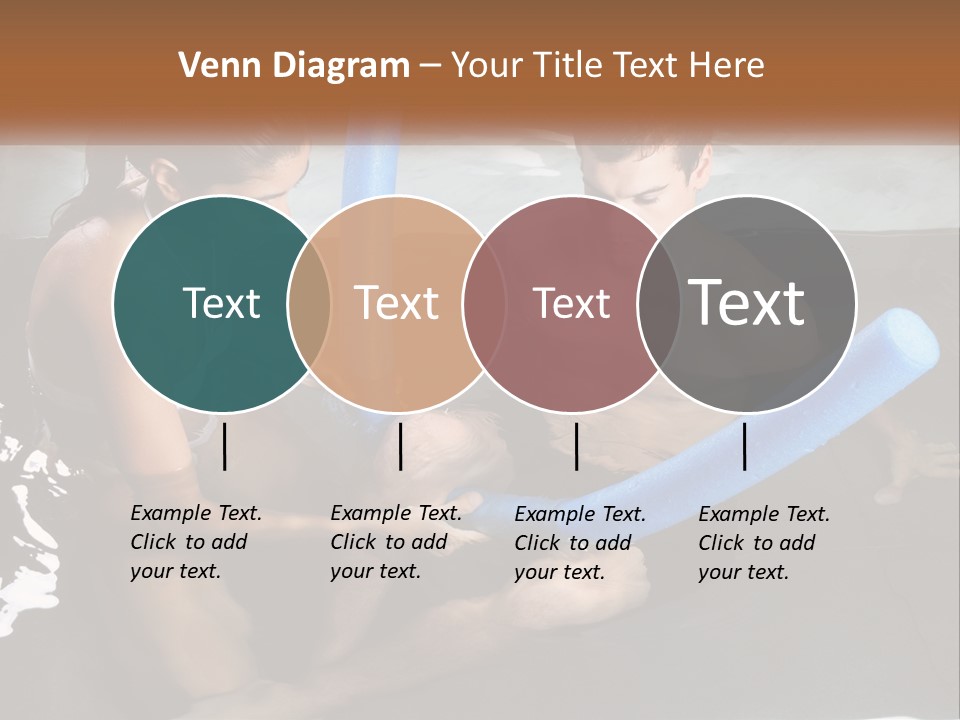 Venn Diagram – Your Title Text Here

Text

Text

Text

Text

Example Text. Click to add your text.

Example Text. Click to add your text.

Example Text. Click to add your text.

Example Text. Click to add your text.